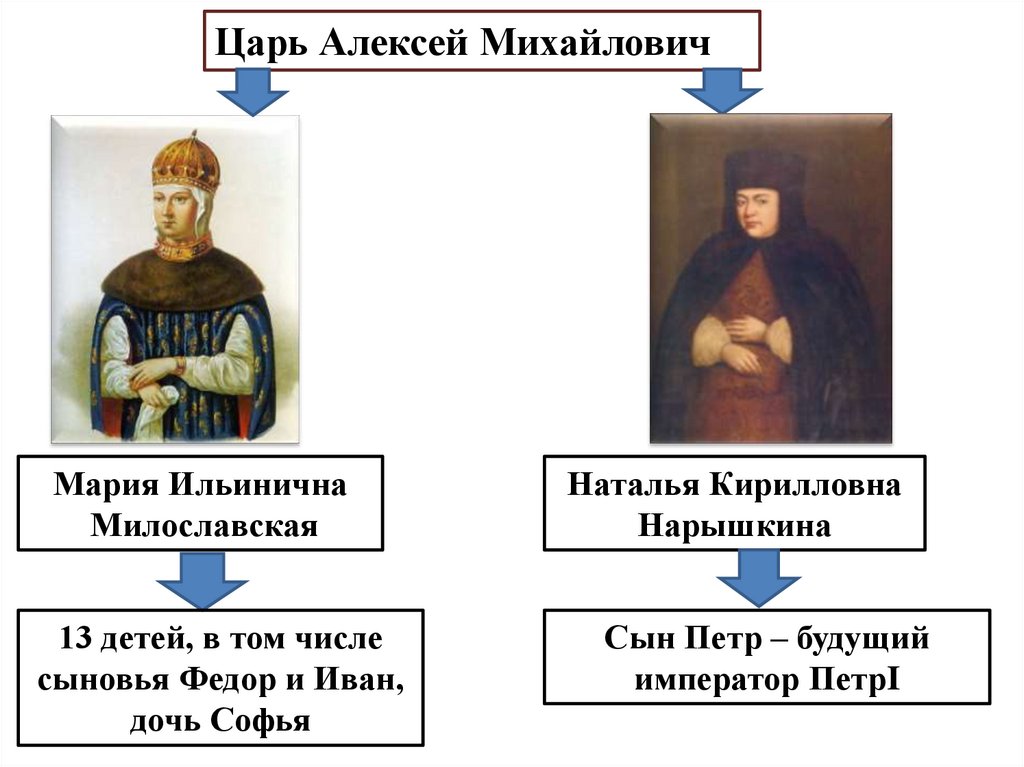 Царь Алексей Михайлович

Мария Ильинична Милославская

13 детей, в том числе сыновья Федор и Иван, дочь Софья

Наталья Кирилловна Нарышкина

Сын Петр – будущий император ПетрI